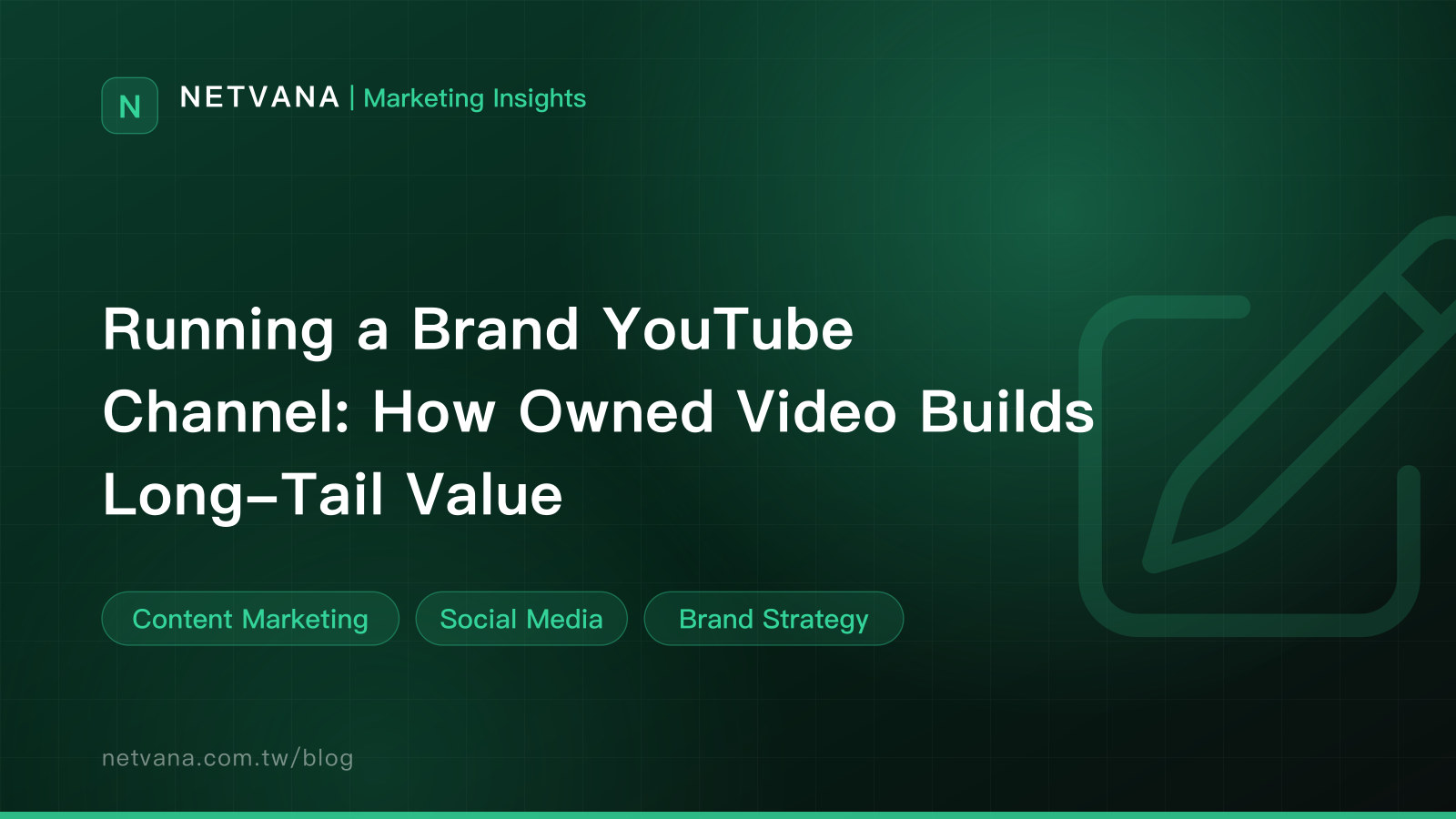 N

NETVANA | Marketing Insights

Running a Brand YouTube Channel: How Owned Video Builds Long-Tail Value

Content Marketing

Social Media

Brand Strategy

netvana.com.tw/blog